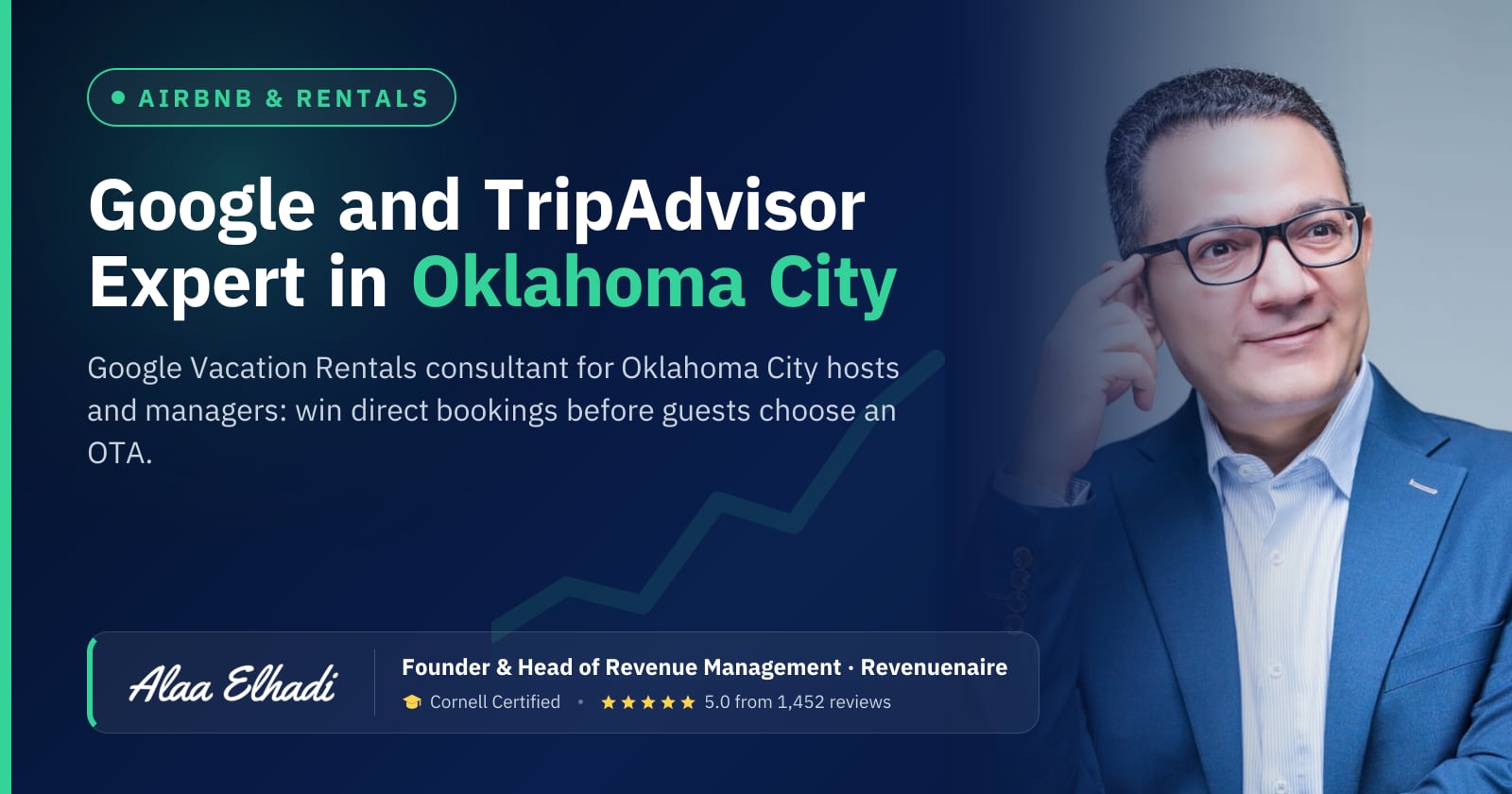 • AIRBNB & RENTALS

Google and TripAdvisor Expert in Oklahoma City

Google Vacation Rentals consultant for Oklahoma City hosts and managers: win direct bookings before guests choose an OTA.

Alaa Elhadi

Founder & Head of Revenue Management · Revenuenaire

Cornell Certified • ★★★★★ 5.0 from 1,452 reviews